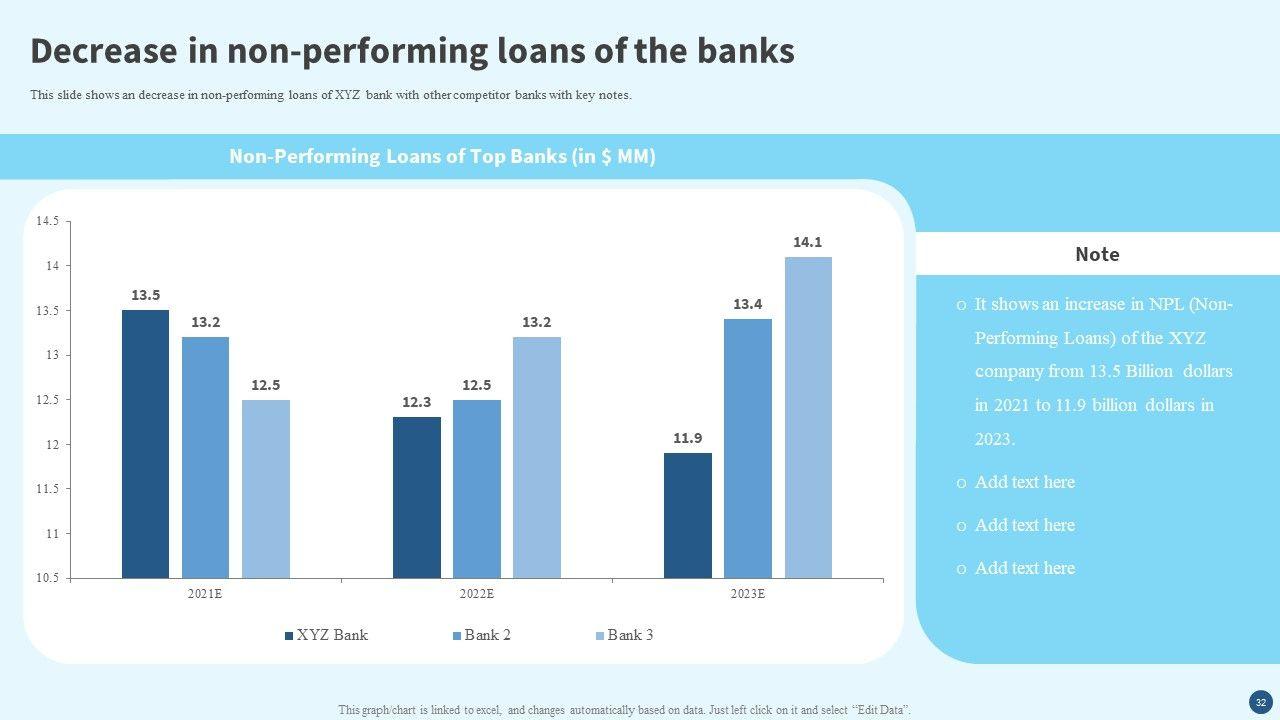 Decrease in non-performing loans of the banks

This slide shows an decrease in non-performing loans of XYZ bank with other competitor banks with key notes.

Non-Performing Loans of Top Banks (in $ MM)

14.5
14
13.5
13
12.5
12
11.5
11
10.5

13.5
13.2
12.5
12.3
12.5
13.2
11.9
13.4
14.1

2021E
2022E
2023E

XYZ Bank
Bank 2
Bank 3

Note

o It shows an increase in NPL (Non-Performing Loans) of the XYZ company from 13.5 Billion dollars in 2021 to 11.9 billion dollars in 2023.

o Add text here

o Add text here

o Add text here

This graph/chart is linked to excel, and changes automatically based on data. Just left click on it and select "Edit Data".

32